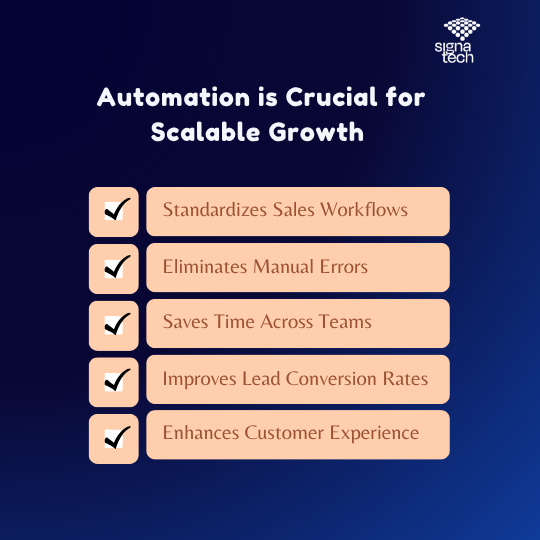 signa tech

Automation is Crucial for Scalable Growth

Standardizes Sales Workflows

Eliminates Manual Errors

Saves Time Across Teams

Improves Lead Conversion Rates

Enhances Customer Experience